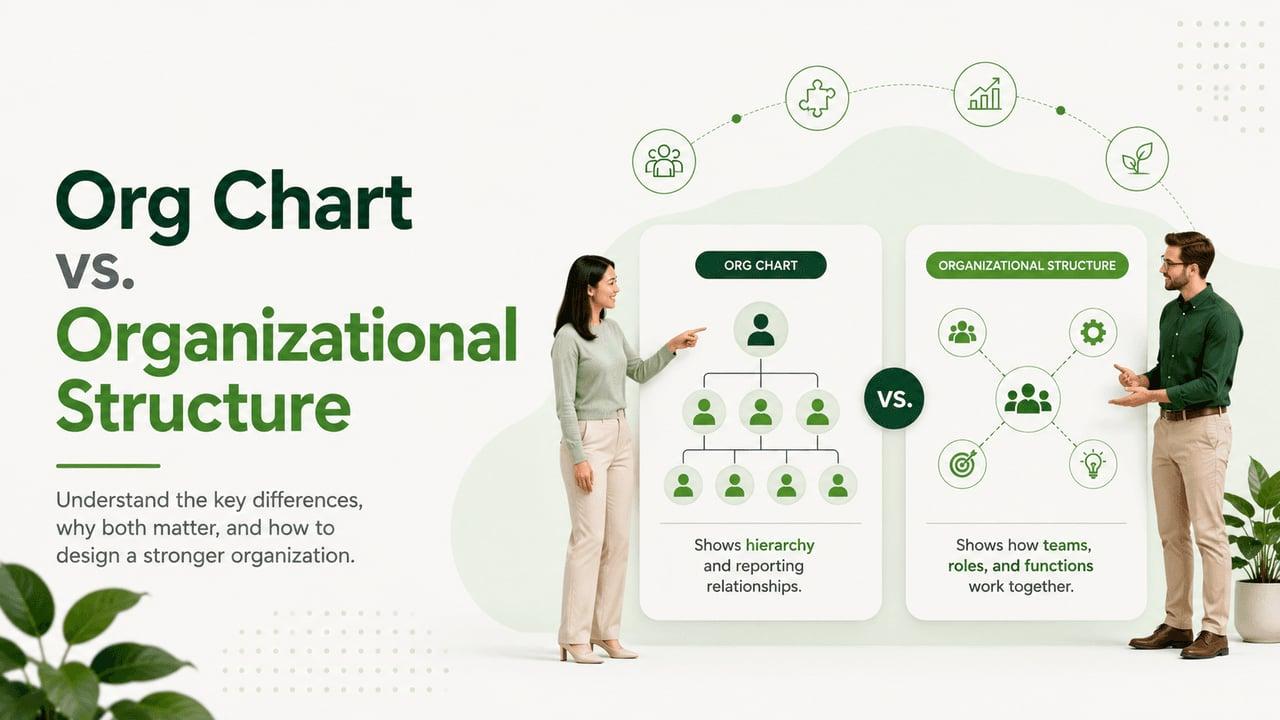 Org Chart
vs.
Organizational Structure

Understand the key differences, why both matter, and how to design a stronger organization.

ORG CHART

Shows hierarchy and reporting relationships.

VS.

ORGANIZATIONAL STRUCTURE

Shows how teams, roles, and functions work together.